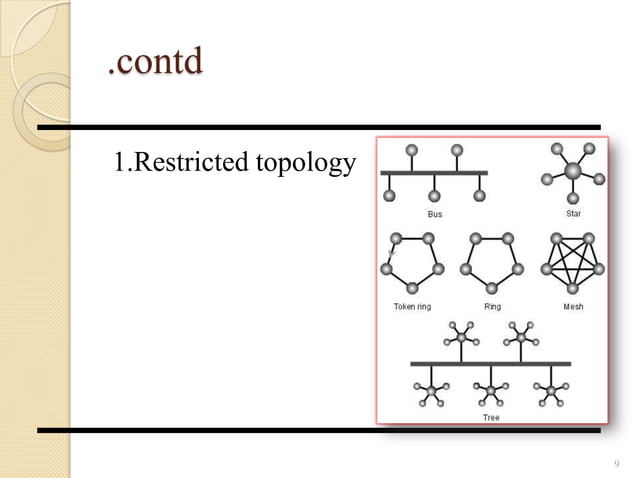 .contd

1.Restricted topology

Bus

Star

Token ring

Ring

Mesh

Tree

9